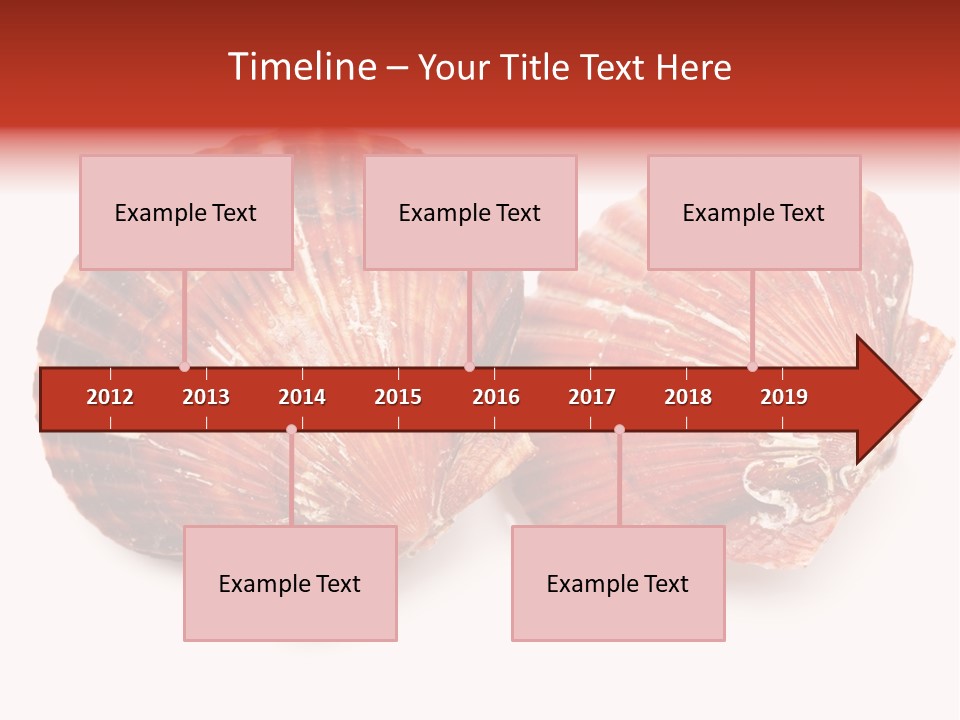 Timeline – Your Title Text Here

Example Text

Example Text

Example Text

2012 2013 2014 2015 2016 2017 2018 2019

Example Text

Example Text